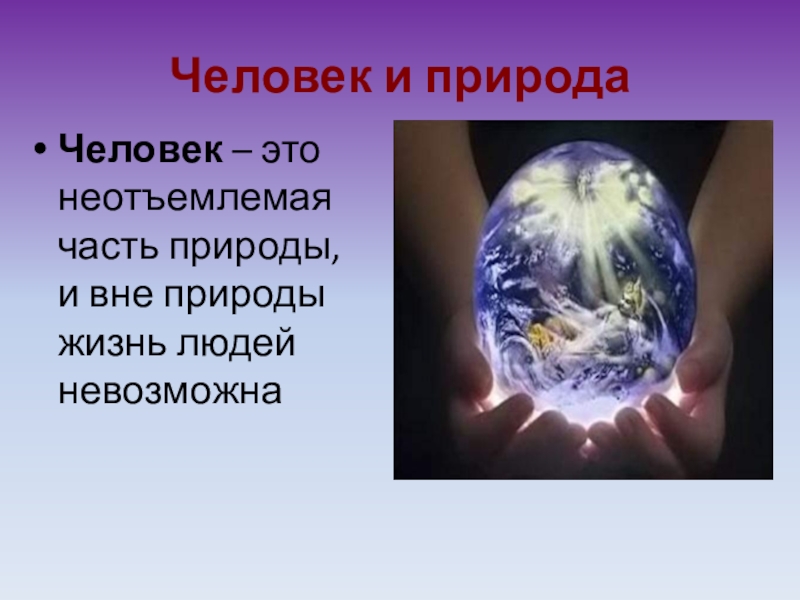 Человек и природа

• Человек – это неотъемлемая часть природы, и вне природы жизнь людей невозможна